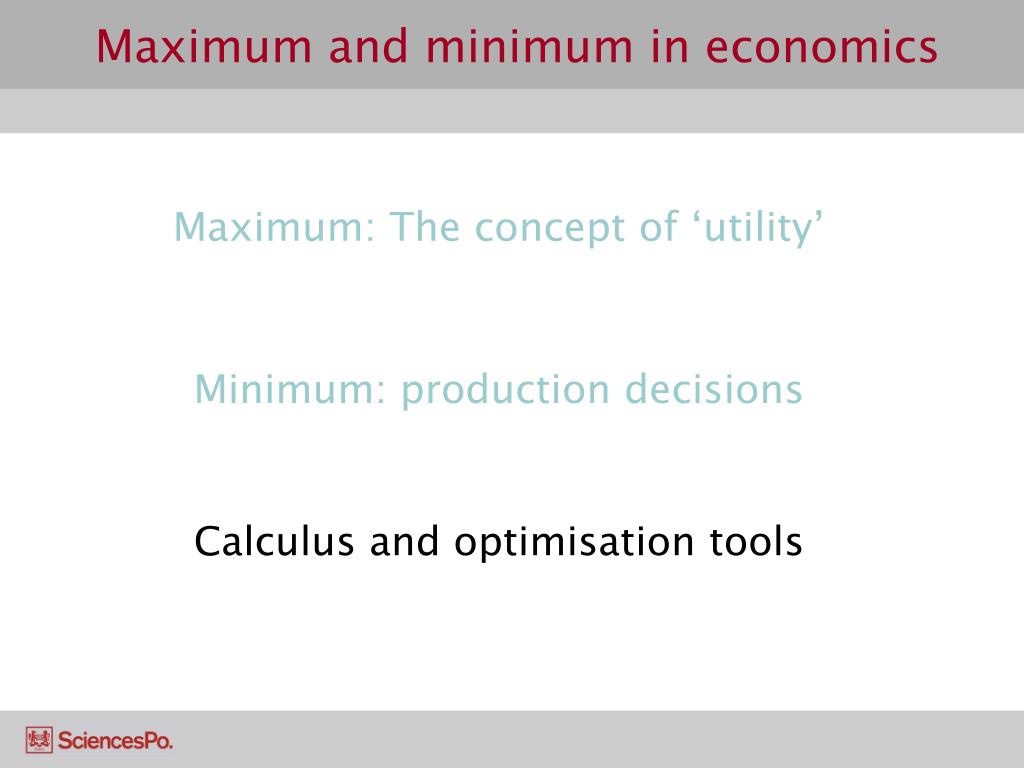 Maximum and minimum in economics

Maximum: The concept of ‘utility’

Minimum: production decisions

Calculus and optimisation tools

SciencesPo.